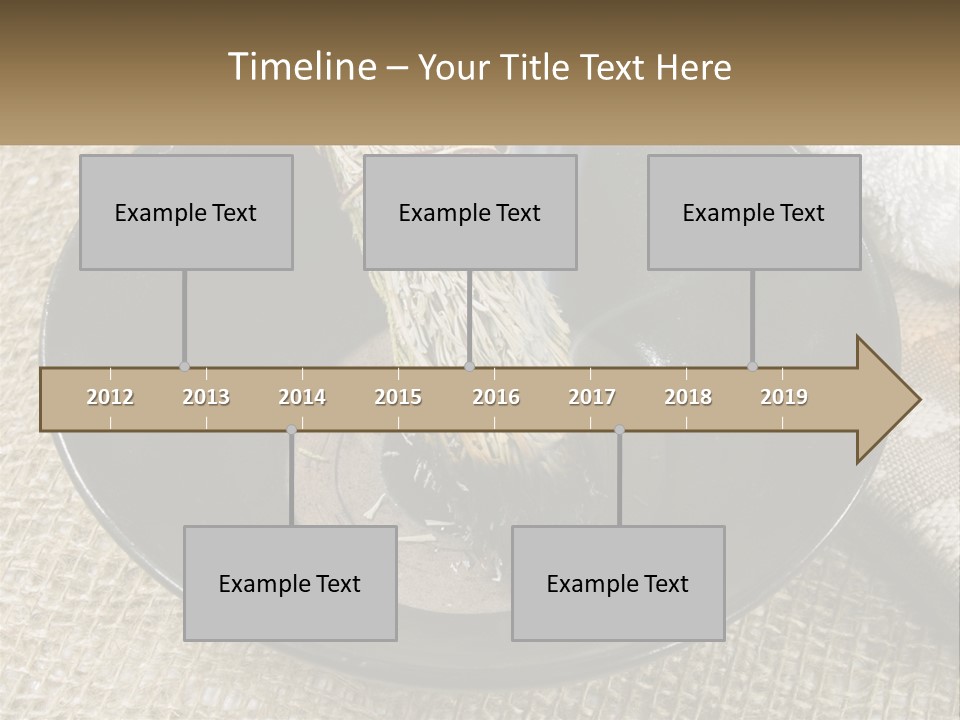 Timeline – Your Title Text Here

Example Text

Example Text

Example Text

2012 2013 2014 2015 2016 2017 2018 2019

Example Text

Example Text